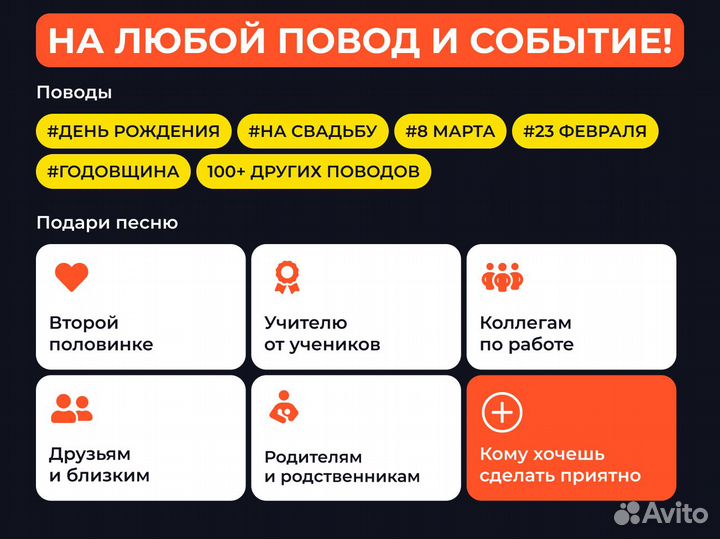 НА ЛЮБОЙ ПОВОД И СОБЫТИЕ!

Поводы

#ДЕНЬ РОЖДЕНИЯ #НА СВАДЬБУ #8 МАРТА #23 ФЕВРАЛЯ #ГОДОВЩИНА 100+ ДРУГИХ ПОВОДОВ

Подари песню

Второй половинке

Учителю от учеников

Коллегам по работе

Друзьям и близким

Родителям и родственникам

Кому хочешь сделать приятно

Avito